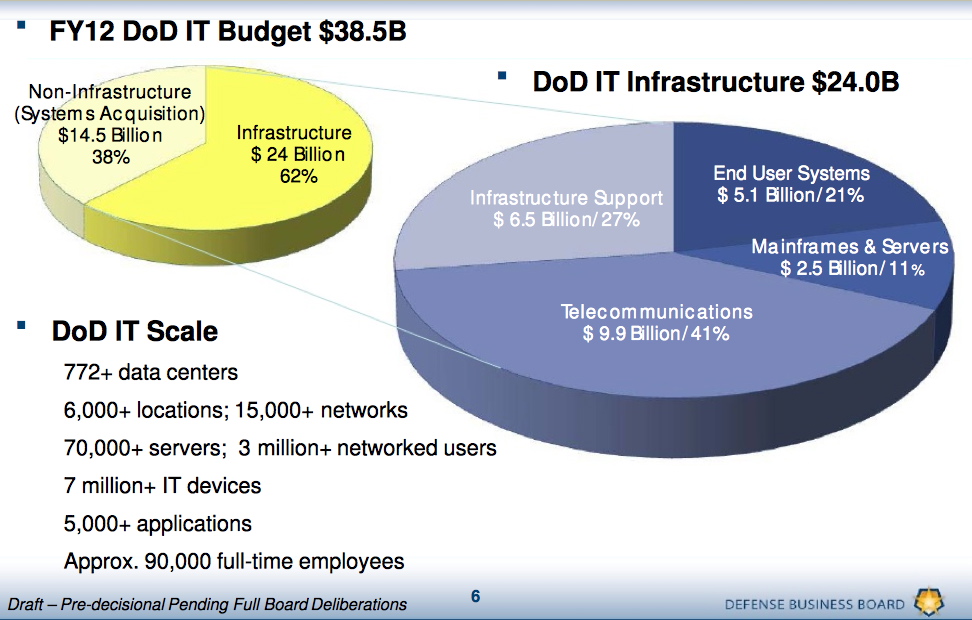 ▪ FY12 DoD IT Budget $38.5B

Non-Infrastructure (Systems Acquisition) $14.5 Billion 38%

Infrastructure $ 24 Billion 62%

▪ DoD IT Infrastructure $24.0B

Infrastructure Support $ 6.5 Billion/27%

End User Systems $ 5.1 Billion/21%

Mainframes & Servers $ 2.5 Billion/11%

Telecommunications $ 9.9 Billion/41%

▪ DoD IT Scale

772+ data centers

6,000+ locations; 15,000+ networks

70,000+ servers; 3 million+ networked users

7 million+ IT devices

5,000+ applications

Approx. 90,000 full-time employees

Draft – Pre-decisional Pending Full Board Deliberations

6

DEFENSE BUSINESS BOARD